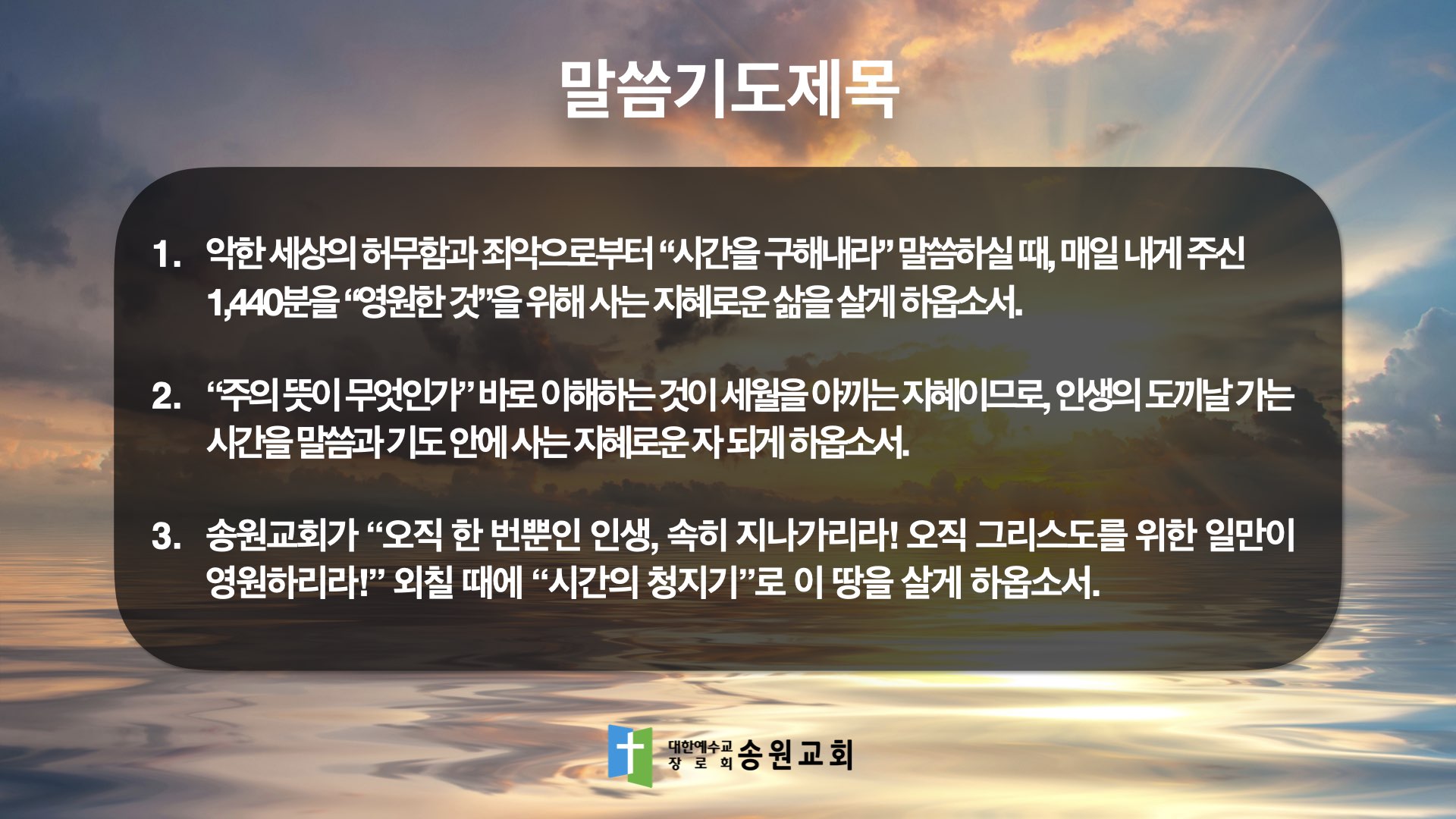 말씀기도제목

1. 악한 세상의 허무함과 죄악으로부터 “시간을 구해내라” 말씀하실 때, 매일 내게 주신 1,440분을 “영원한 것”을 위해 사는 지혜로운 삶을 살게 하옵소서.

2. “주의 뜻이 무엇인가” 바로 이해하는 것이 세월을 아끼는 지혜이므로, 인생의 도끼날 가는 시간을 말씀과 기도 안에 사는 지혜로운 자 되게 하옵소서.

3. 송원교회가 “오직 한 번뿐인 인생, 속히 지나가리라! 오직 그리스도를 위한 일만이 영원하리라!” 외칠 때에 “시간의 청지기”로 이 땅을 살게 하옵소서.

대한예수교 장로회 송원교회